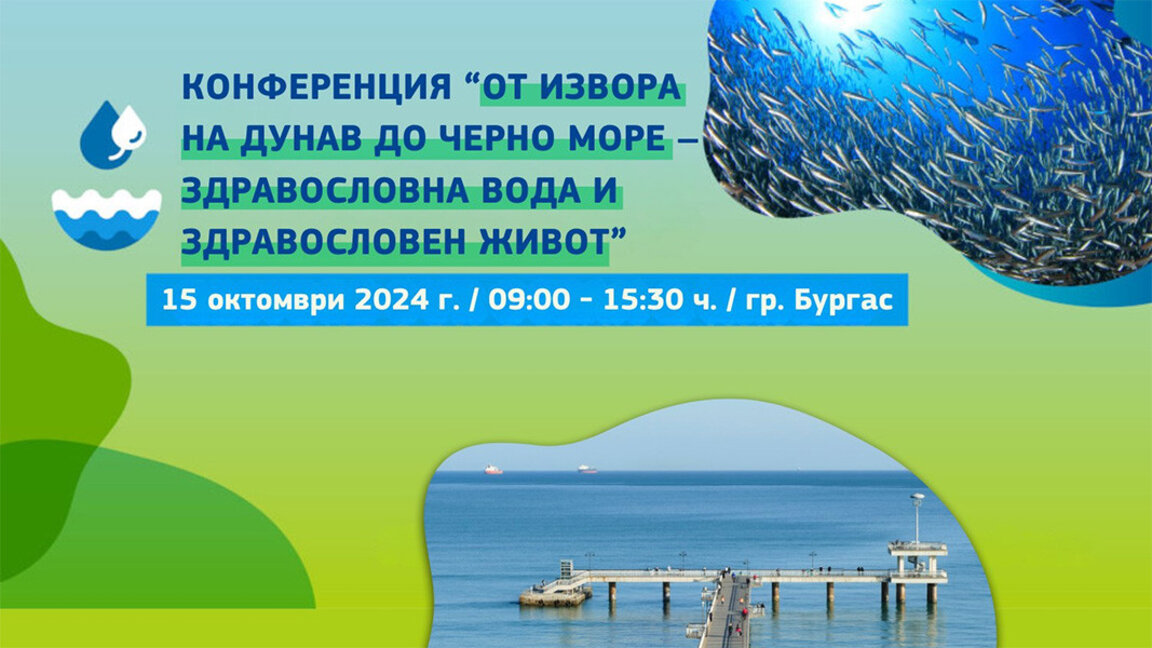 КОНФЕРЕНЦИЯ “ОТ ИЗВОРА НА ДУНАВ ДО ЧЕРНО МОРЕ – ЗДРАВОСЛОВНА ВОДА И ЗДРАВОСЛОВЕН ЖИВОТ”

15 октомври 2024 г. / 09:00 - 15:30 ч. / гр. Бургас